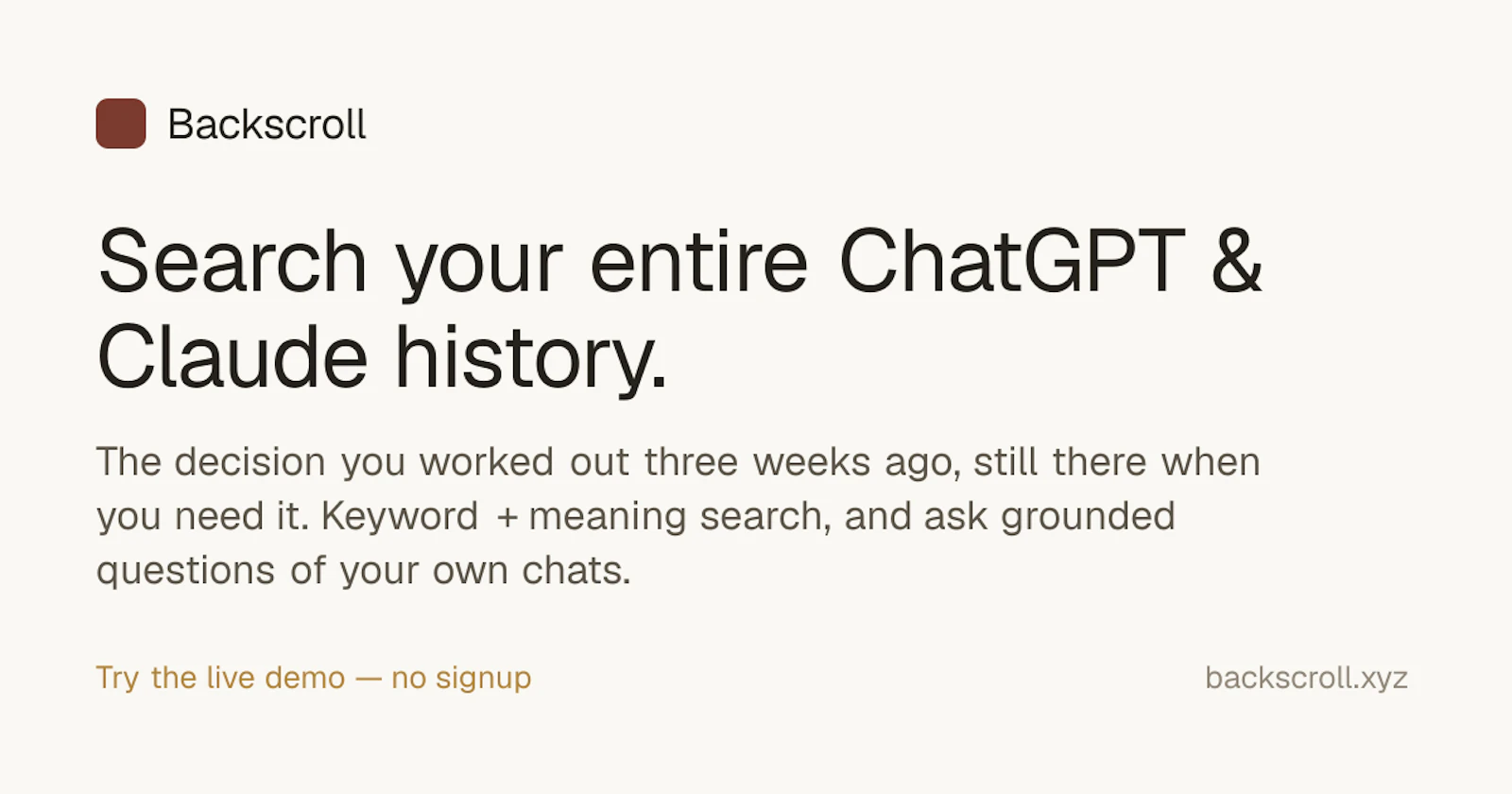 Backscroll

Search your entire ChatGPT & Claude history.

The decision you worked out three weeks ago, still there when you need it. Keyword + meaning search, and ask grounded questions of your own chats.

Try the live demo — no signup

backscroll.xyz